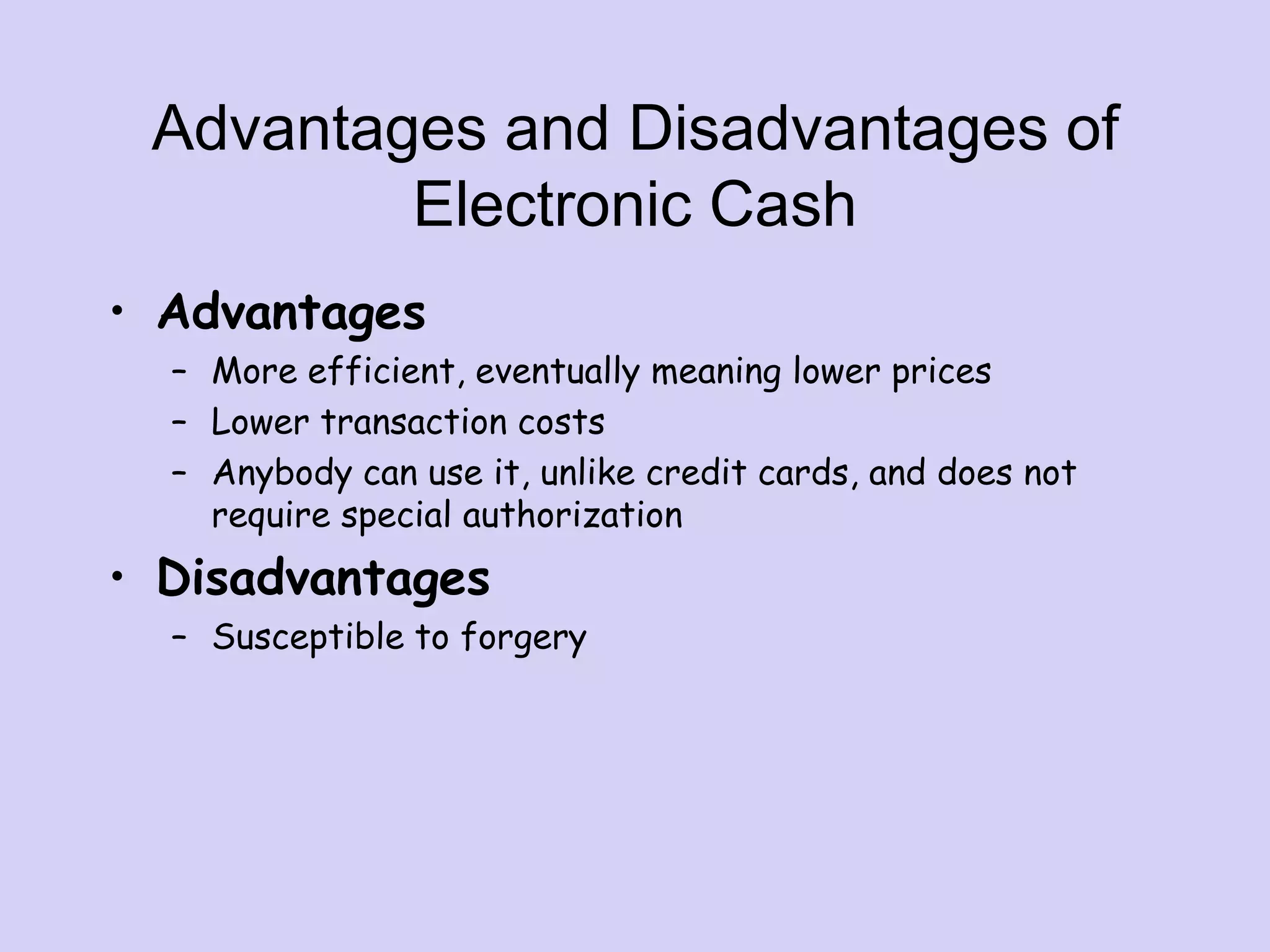 Advantages and Disadvantages of Electronic Cash

• Advantages
– More efficient, eventually meaning lower prices
– Lower transaction costs
– Anybody can use it, unlike credit cards, and does not require special authorization
• Disadvantages
– Susceptible to forgery